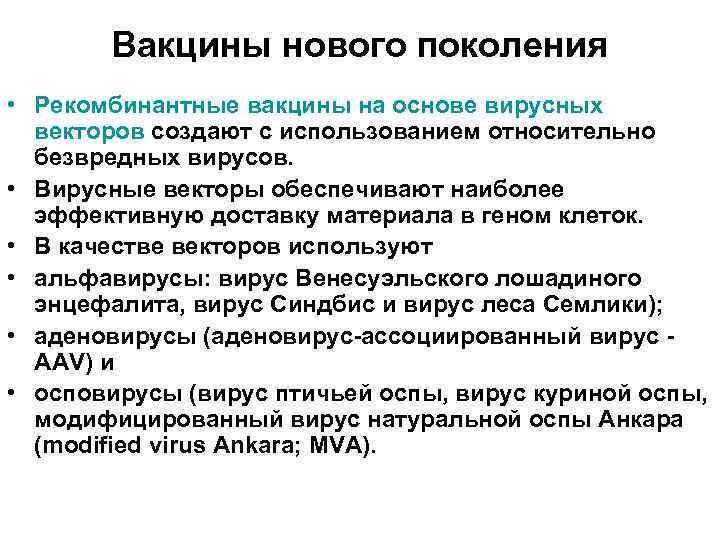 Вакцины нового поколения

• Рекомбинантные вакцины на основе вирусных векторов создают с использованием относительно безвредных вирусов.
• Вирусные векторы обеспечивают наиболее эффективную доставку материала в геном клеток.
• В качестве векторов используют
• альфавирусы: вирус Венесуэльского лошадиного энцефалита, вирус Синдбис и вирус леса Семлики);
• аденовирусы (аденовирус-ассоциированный вирус - AAV) и
• осповирусы (вирус птичьей оспы, вирус куриной оспы, модифицированный вирус натуральной оспы Анкара (modified virus Ankara; MVA).